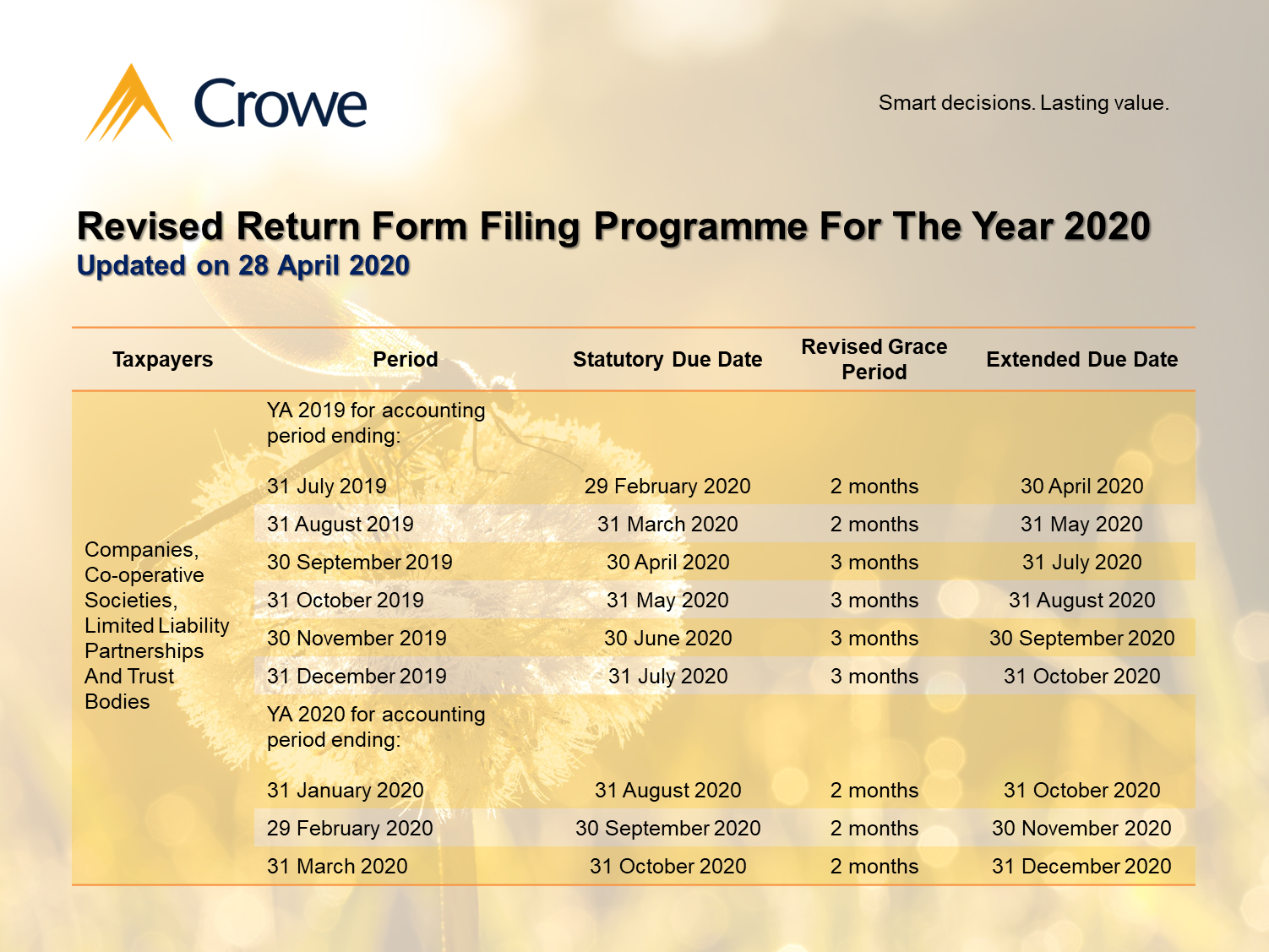 Crowe

Smart decisions. Lasting value.

Revised Return Form Filing Programme For The Year 2020
Updated on 28 April 2020

| Taxpayers | Period | Statutory Due Date | Revised Grace Period | Extended Due Date |
|---|---|---|---|---|
| Companies, Co-operative Societies, Limited Liability Partnerships And Trust Bodies | YA 2019 for accounting period ending: | | | |
| | 31 July 2019 | 29 February 2020 | 2 months | 30 April 2020 |
| | 31 August 2019 | 31 March 2020 | 2 months | 31 May 2020 |
| | 30 September 2019 | 30 April 2020 | 3 months | 31 July 2020 |
| | 31 October 2019 | 31 May 2020 | 3 months | 31 August 2020 |
| | 30 November 2019 | 30 June 2020 | 3 months | 30 September 2020 |
| | 31 December 2019 | 31 July 2020 | 3 months | 31 October 2020 |
| | YA 2020 for accounting period ending: | | | |
| | 31 January 2020 | 31 August 2020 | 2 months | 31 October 2020 |
| | 29 February 2020 | 30 September 2020 | 2 months | 30 November 2020 |
| | 31 March 2020 | 31 October 2020 | 2 months | 31 December 2020 |